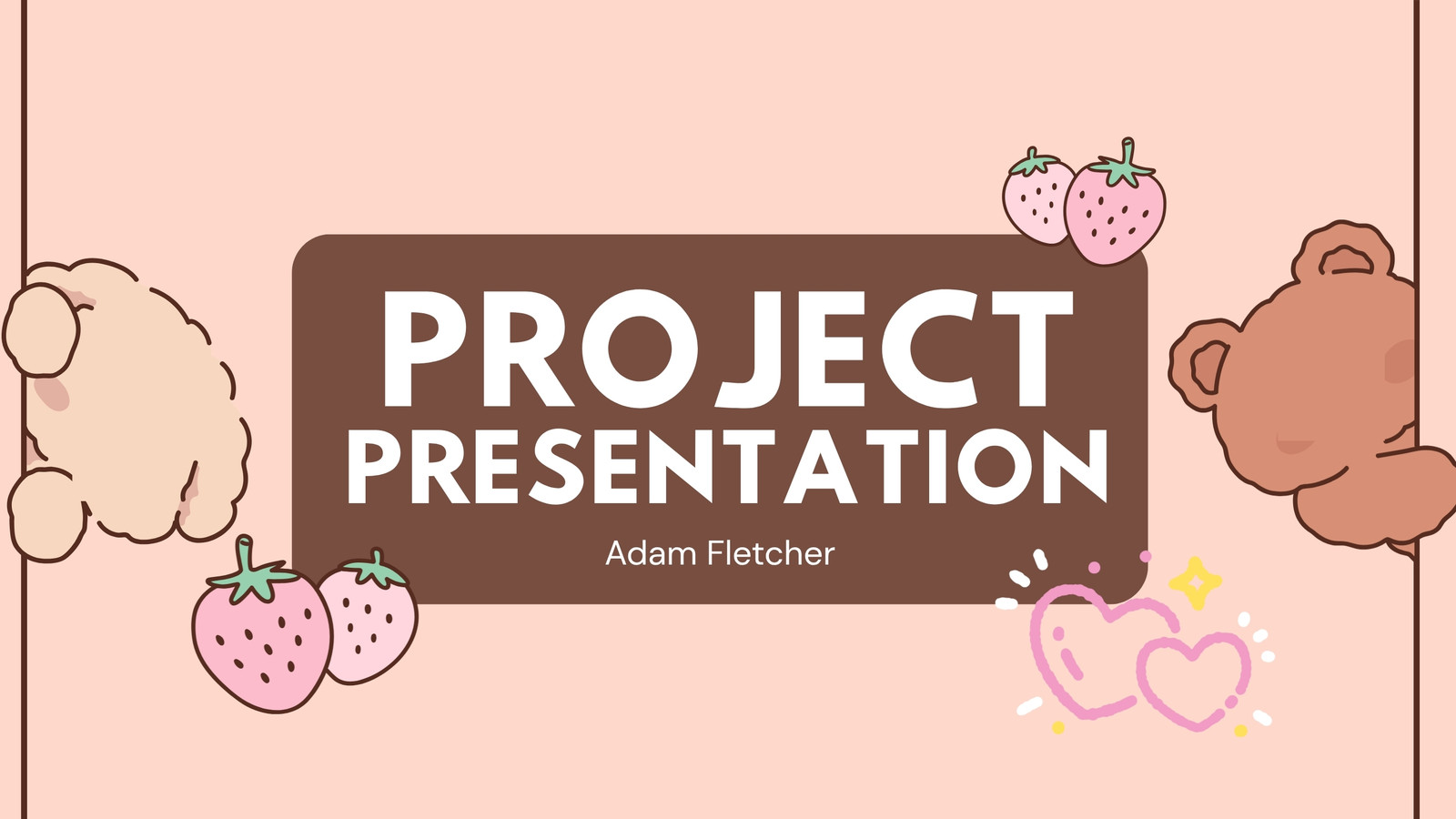 PROJECT PRESENTATION

Adam Fletcher